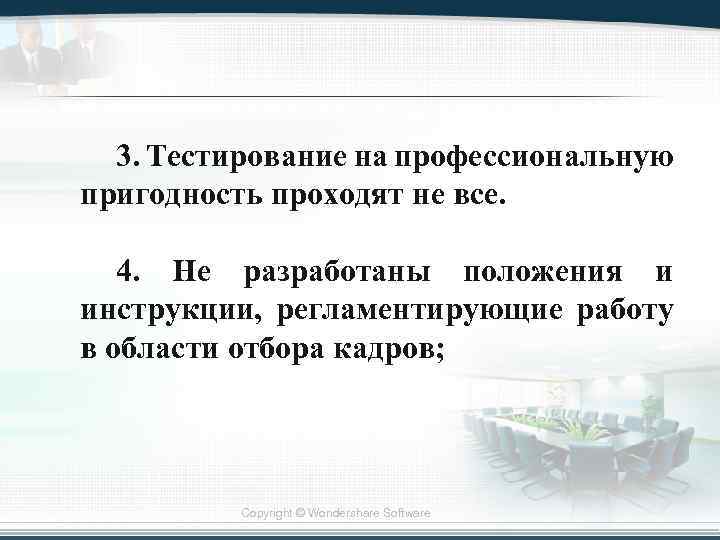 3. Тестирование на профессиональную пригодность проходят не все.

4. Не разработаны положения и инструкции, регламентирующие работу в области отбора кадров;

Copyright © Wondershare Software